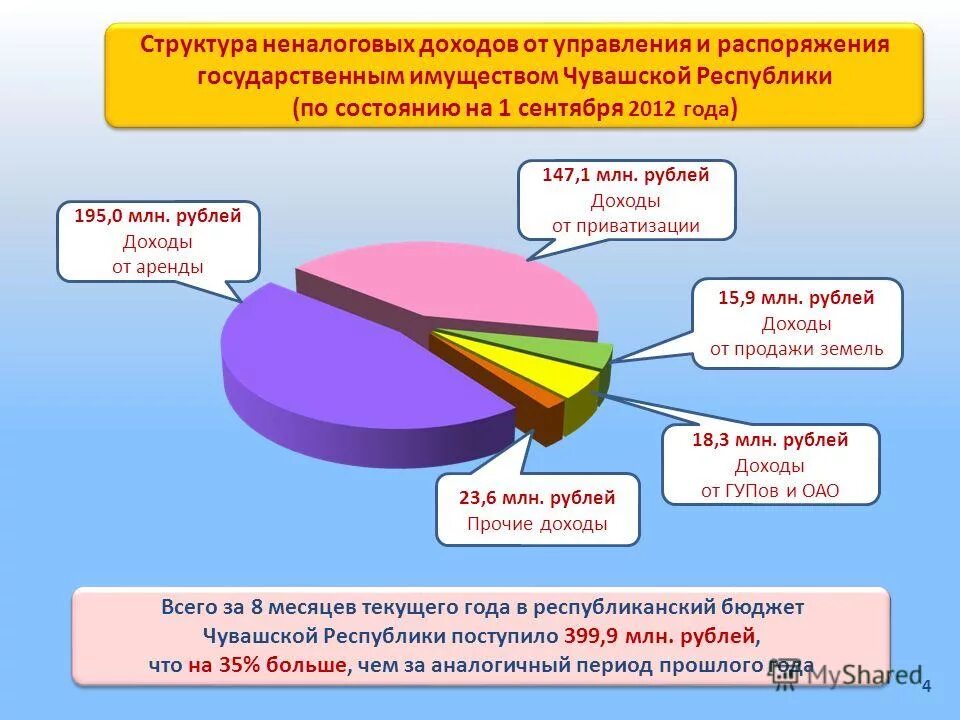 Структура неналоговых доходов от управления и распоряжения государственным имуществом Чувашской Республики (по состоянию на 1 сентября 2012 года)

195,0 млн. рублей
Доходы
от аренды

147,1 млн. рублей
Доходы
от приватизации

15,9 млн. рублей
Доходы
от продажи земель

18,3 млн. рублей
Доходы
от ГУПов и ОАО

23,6 млн. рублей
Прочие доходы

Всего за 8 месяцев текущего года в республиканский бюджет Чувашской Республики поступило 399,9 млн. рублей, что на 35% больше, чем за аналогичный период прошлого года

MyShared

4